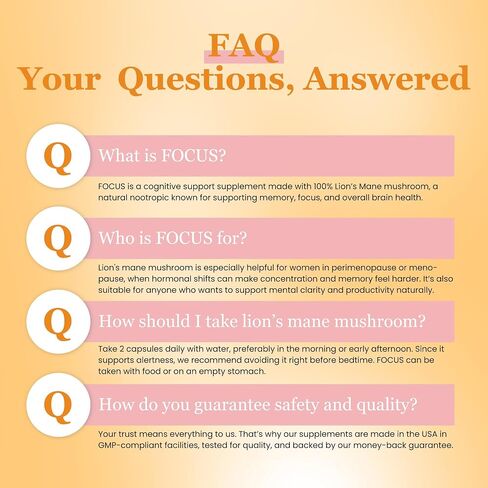 FAQ
Your Questions, Answered

Q What is FOCUS?

FOCUS is a cognitive support supplement made with 100% Lion's Mane mushroom, a natural nootropic known for supporting memory, focus, and overall brain health.

Q Who is FOCUS for?

Lion's mane mushroom is especially helpful for women in perimenopause or menopause, when hormonal shifts can make concentration and memory feel harder. It's also suitable for anyone who wants to support mental clarity and productivity naturally.

Q How should I take lion's mane mushroom?

Take 2 capsules daily with water, preferably in the morning or early afternoon. Since it supports alertness, we recommend avoiding it right before bedtime. FOCUS can be taken with food or on an empty stomach.

Q How do you guarantee safety and quality?

Your trust means everything to us. That's why our supplements are made in the USA in GMP-compliant facilities, tested for quality, and backed by our money-back guarantee.